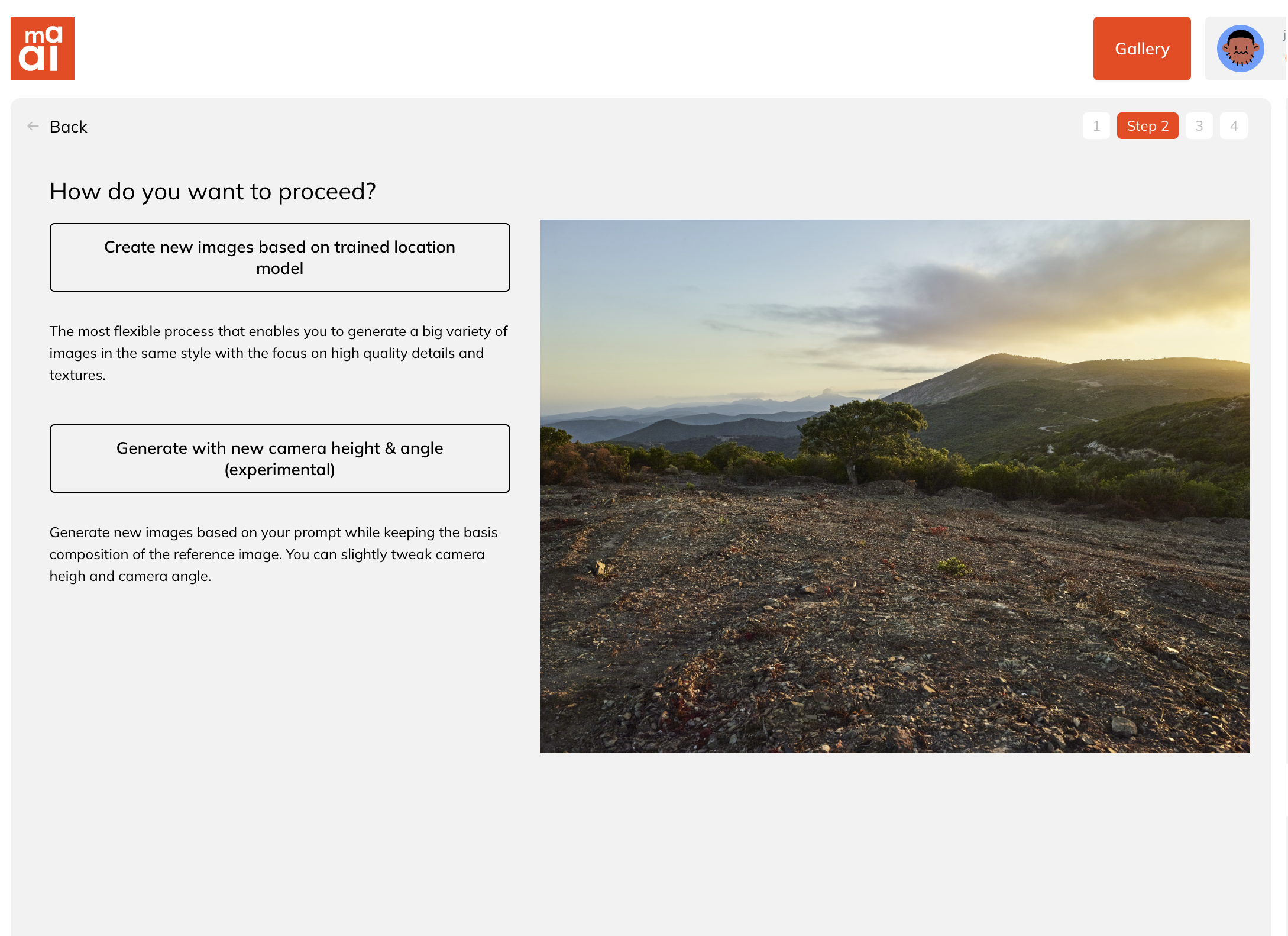 ma
ai

Gallery

← Back

1 Step 2 3 4

How do you want to proceed?

Create new images based on trained location model

The most flexible process that enables you to generate a big variety of images in the same style with the focus on high quality details and textures.

Generate with new camera height & angle (experimental)

Generate new images based on your prompt while keeping the basis composition of the reference image. You can slightly tweak camera heigh and camera angle.